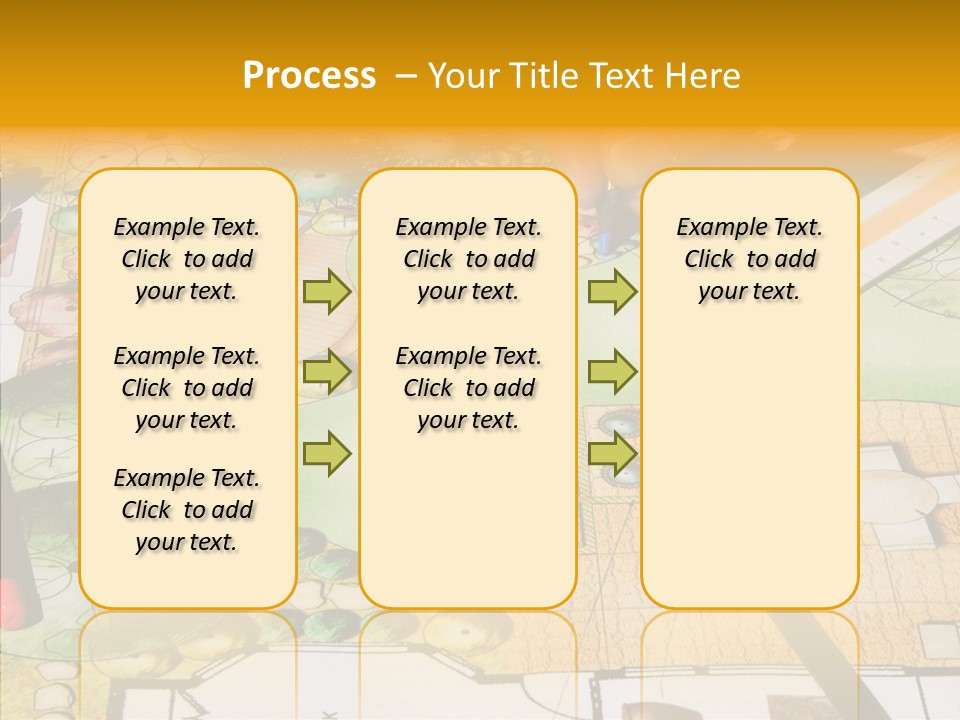 Process – Your Title Text Here

Example Text. Click to add your text.

Example Text. Click to add your text.

Example Text. Click to add your text.

Example Text. Click to add your text.

Example Text. Click to add your text.

Example Text. Click to add your text.